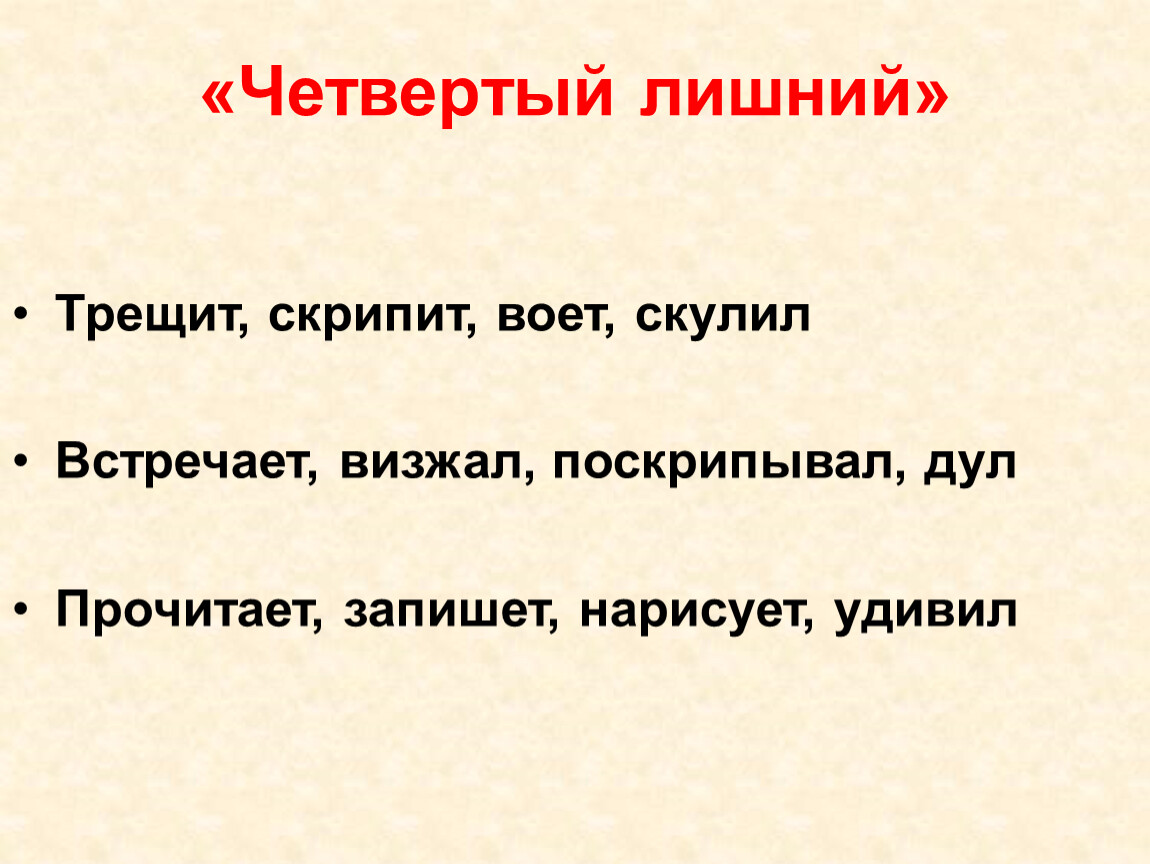 «Четвертый лишний»

• Трещит, скрипит, воет, скулил

• Встречает, визжал, поскрипывал, дул

• Прочитает, запишет, нарисует, удивил